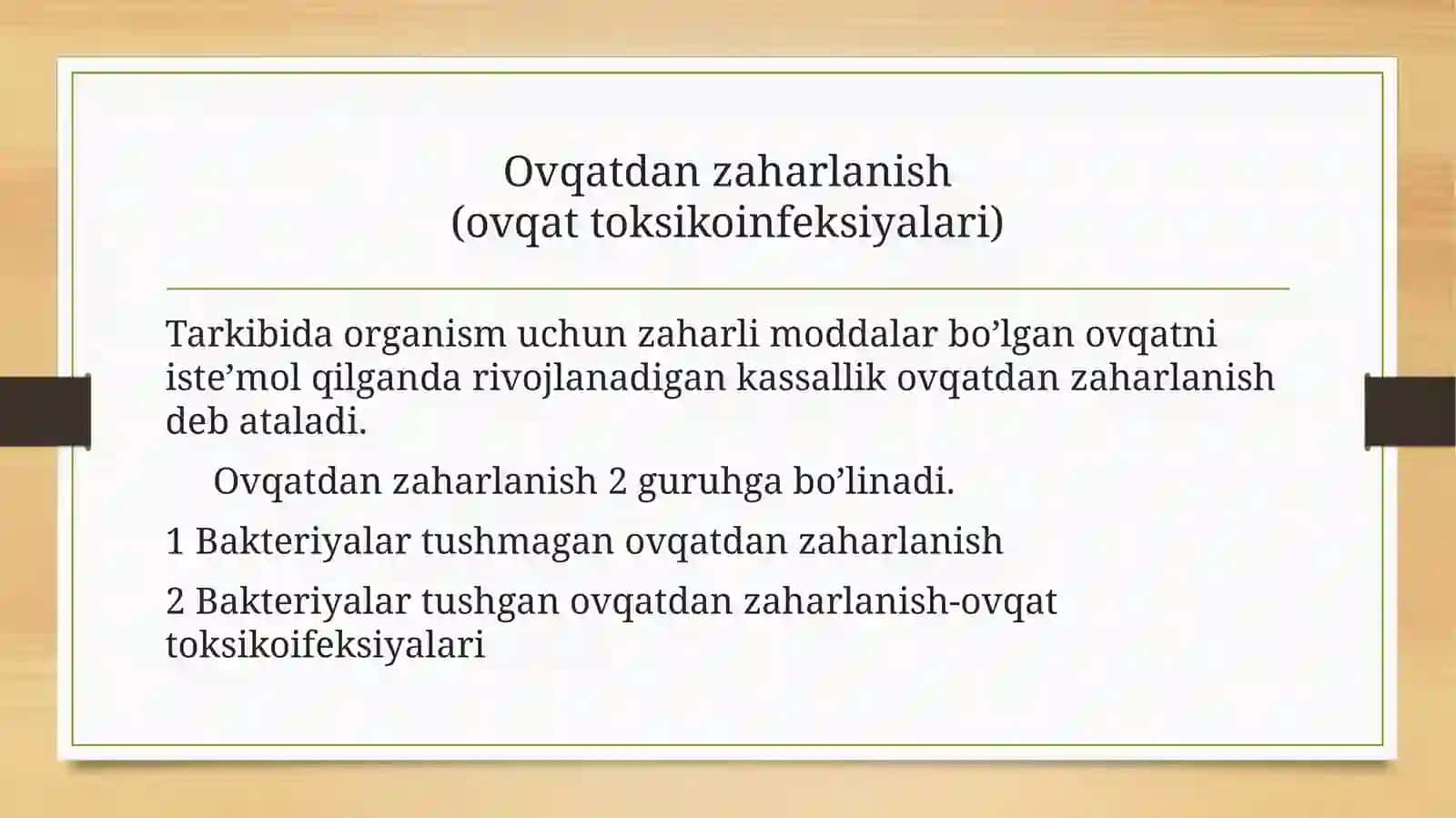 Ovqatdan zaharlanish
(ovqat toksikoinfeksiyalari)

Tarkibida organism uchun zaharli moddalar bo’lgan ovqatni iste’mol qilganda rivojlanadigan kassallik ovqatdan zaharlanish deb ataladi.

Ovqatdan zaharlanish 2 guruhga bo’linadi.

1 Bakteriyalar tushmagan ovqatdan zaharlanish

2 Bakteriyalar tushgan ovqatdan zaharlanish-ovqat toksikoifeksiyalari